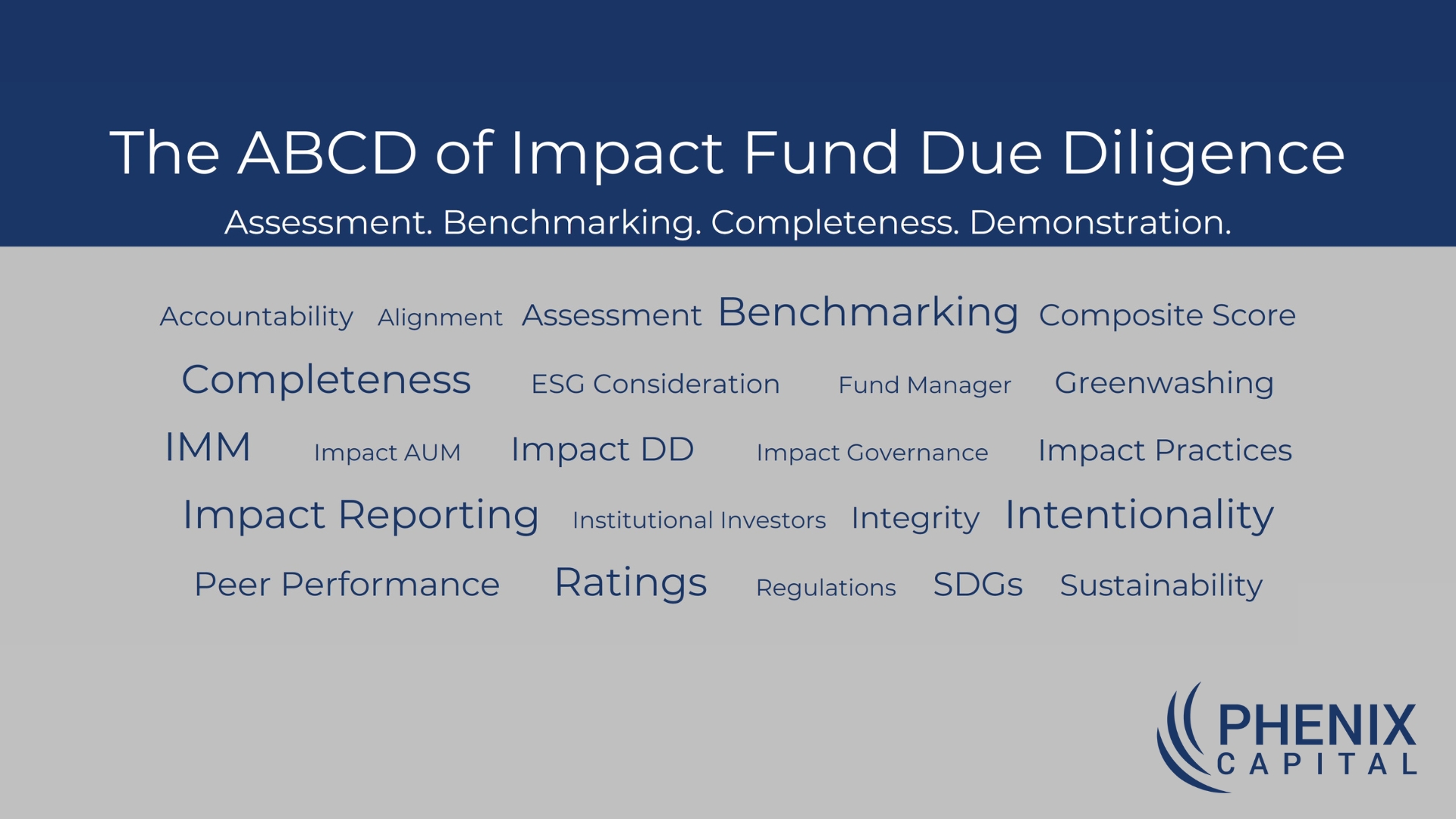 The ABCD of Impact Fund Due Diligence

Assessment. Benchmarking. Completeness. Demonstration.

Accountability Alignment Assessment Benchmarking Composite Score

Completeness ESG Consideration Fund Manager Greenwashing

IMM Impact AUM Impact DD Impact Governance Impact Practices

Impact Reporting Institutional Investors Integrity Intentionality

Peer Performance Ratings Regulations SDGs Sustainability

PHENIX CAPITAL